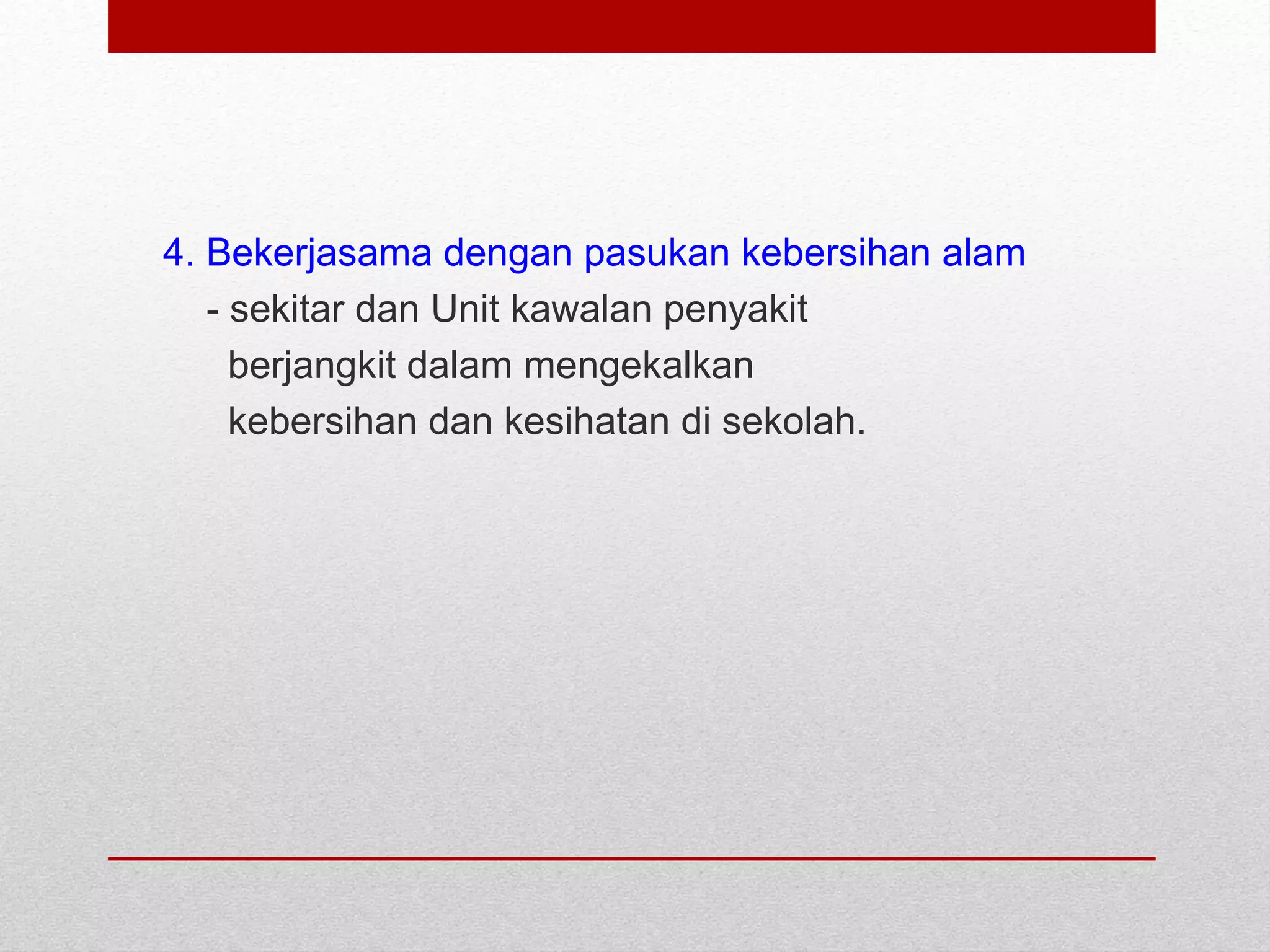 4. Bekerjasama dengan pasukan kebersihan alam

- sekitar dan Unit kawalan penyakit berjangkit dalam mengekalkan kebersihan dan kesihatan di sekolah.